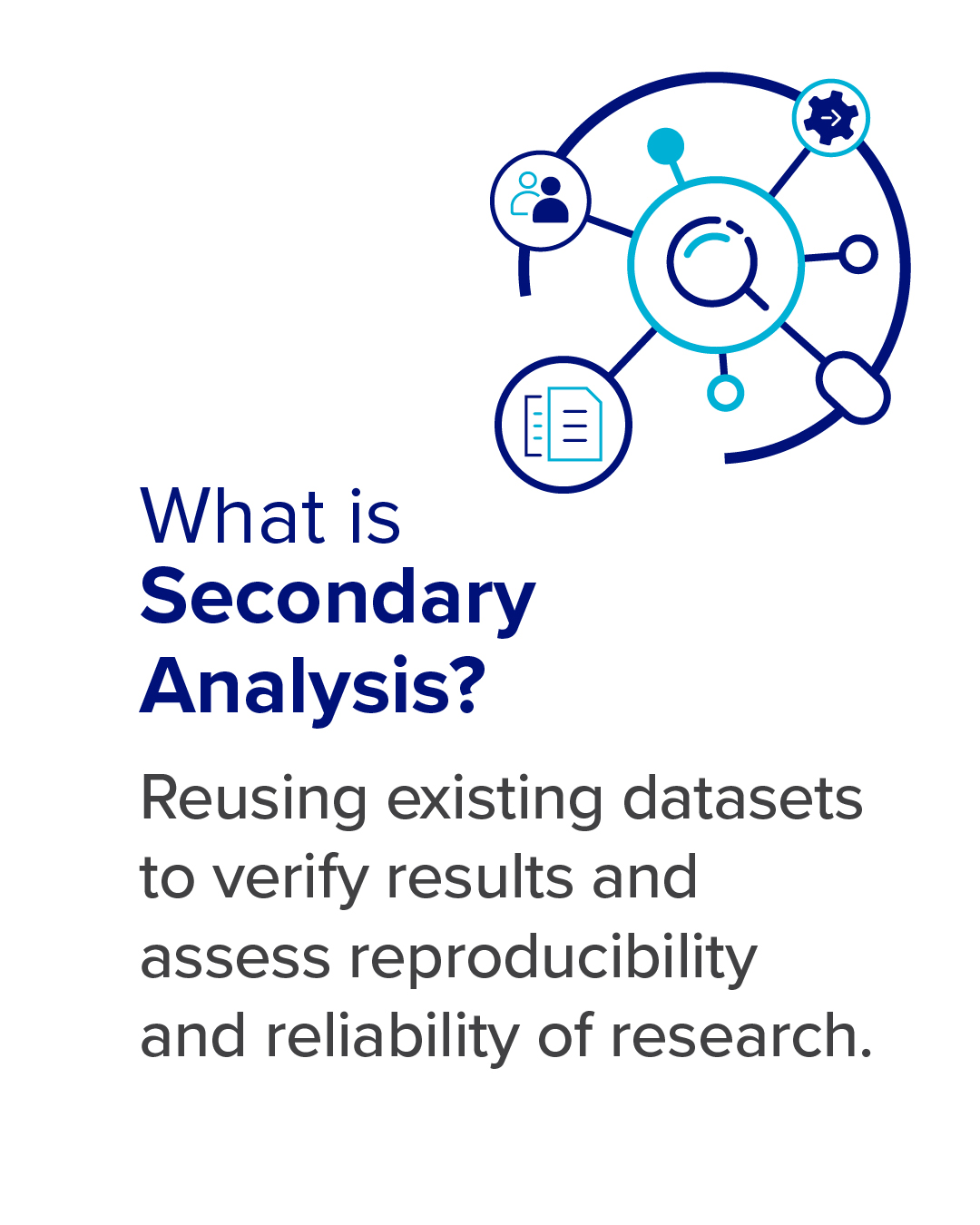 What is
Secondary Analysis?

Reusing existing datasets to verify results and assess reproducibility and reliability of research.